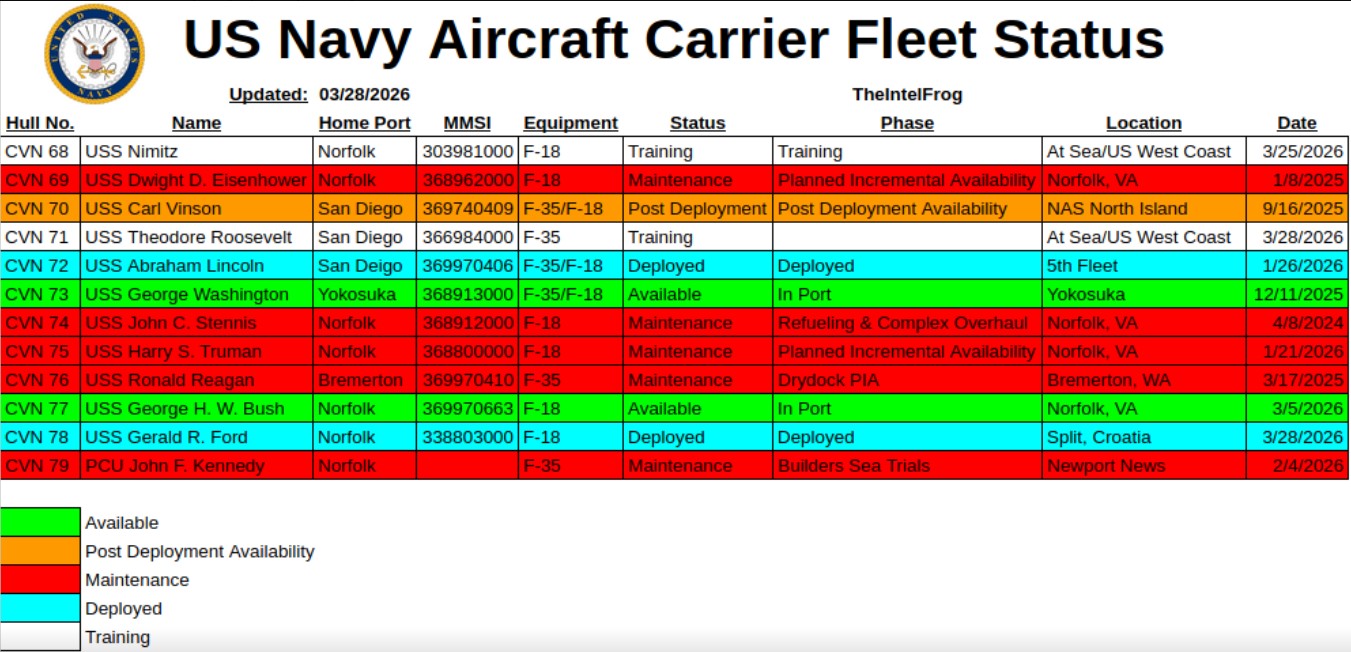 UNITED STATES NAVY

US Navy Aircraft Carrier Fleet Status

Updated: 03/28/2026

TheIntelFrog

| Hull No. | Name | Home Port | MMSI | Equipment | Status | Phase | Location | Date |
|---|---|---|---|---|---|---|---|---|
| CVN 68 | USS Nimitz | Norfolk | 303981000 | F-18 | Training | Training | At Sea/US West Coast | 3/25/2026 |
| CVN 69 | USS Dwight D. Eisenhower | Norfolk | 368962000 | F-18 | Maintenance | Planned Incremental Availability | Norfolk, VA | 1/8/2025 |
| CVN 70 | USS Carl Vinson | San Diego | 369740409 | F-35/F-18 | Post Deployment | Post Deployment Availability | NAS North Island | 9/16/2025 |
| CVN 71 | USS Theodore Roosevelt | San Diego | 366984000 | F-35 | Training | | At Sea/US West Coast | 3/28/2026 |
| CVN 72 | USS Abraham Lincoln | San Deigo | 369970406 | F-35/F-18 | Deployed | Deployed | 5th Fleet | 1/26/2026 |
| CVN 73 | USS George Washington | Yokosuka | 368913000 | F-35/F-18 | Available | In Port | Yokosuka | 12/11/2025 |
| CVN 74 | USS John C. Stennis | Norfolk | 368912000 | F-18 | Maintenance | Refueling & Complex Overhaul | Norfolk, VA | 4/8/2024 |
| CVN 75 | USS Harry S. Truman | Norfolk | 368800000 | F-18 | Maintenance | Planned Incremental Availability | Norfolk, VA | 1/21/2026 |
| CVN 76 | USS Ronald Reagan | Bremerton | 369970410 | F-35 | Maintenance | Drydock PIA | Bremerton, WA | 3/17/2025 |
| CVN 77 | USS George H. W. Bush | Norfolk | 369970663 | F-18 | Available | In Port | Norfolk, VA | 3/5/2026 |
| CVN 78 | USS Gerald R. Ford | Norfolk | 338803000 | F-18 | Deployed | Deployed | Split, Croatia | 3/28/2026 |
| CVN 79 | PCU John F. Kennedy | Norfolk | | F-35 | Maintenance | Builders Sea Trials | Newport News | 2/4/2026 |

Available
Post Deployment Availability
Maintenance
Deployed
Training